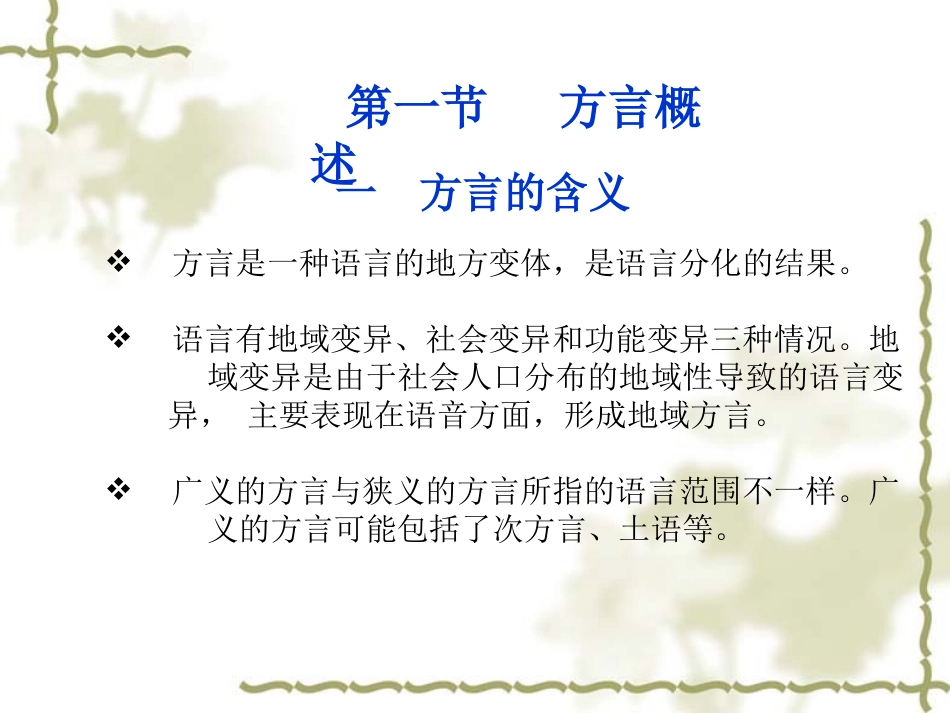 第一节　方言概述

一　方言的含义

❖ 方言是一种语言的地方变体，是语言分化的结果。

❖ 语言有地域变异、社会变异和功能变异三种情况。地域变异是由于社会人口分布的地域性导致的语言变异，　主要表现在语音方面，形成地域方言。

❖ 广义的方言与狭义的方言所指的语言范围不一样。广义的方言可能包括了次方言、土语等。